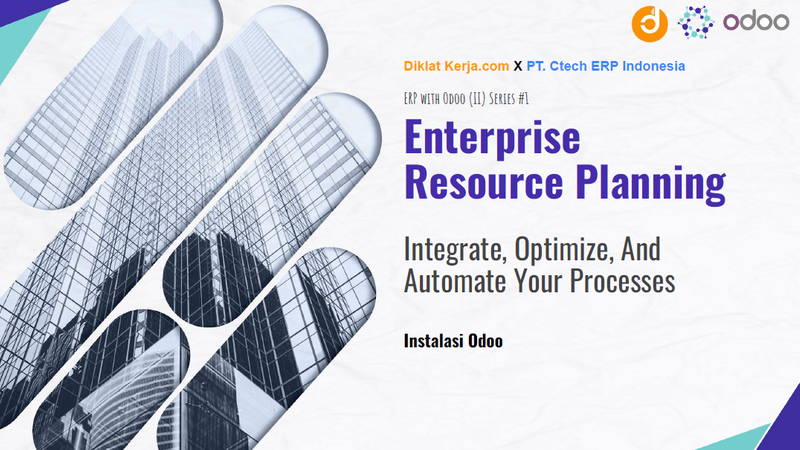 odoo

Diklat Kerja.com X PT. Ctech ERP Indonesia

ERP with Odoo (II) Series #1

Enterprise Resource Planning

Integrate, Optimize, And Automate Your Processes

Instalasi Odoo